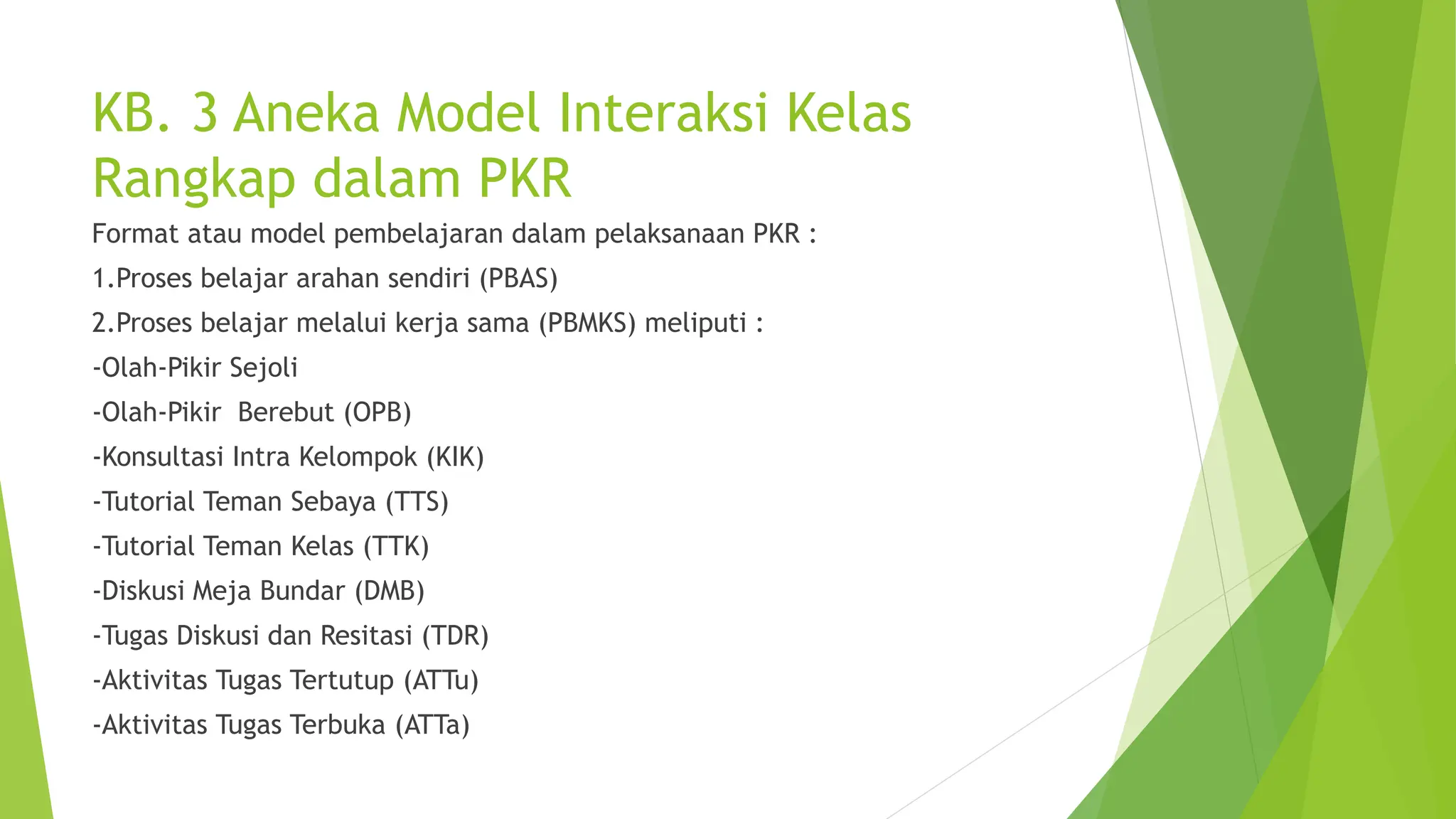 KB. 3 Aneka Model Interaksi Kelas Rangkap dalam PKR

Format atau model pembelajaran dalam pelaksanaan PKR :

1.Proses belajar arahan sendiri (PBAS)

2.Proses belajar melalui kerja sama (PBMKS) meliputi :

-Olah-Pikir Sejoli

-Olah-Pikir Berebut (OPB)

-Konsultasi Intra Kelompok (KIK)

-Tutorial Teman Sebaya (TTS)

-Tutorial Teman Kelas (TTK)

-Diskusi Meja Bundar (DMB)

-Tugas Diskusi dan Resitasi (TDR)

-Aktivitas Tugas Tertutup (ATTu)

-Aktivitas Tugas Terbuka (ATTa)